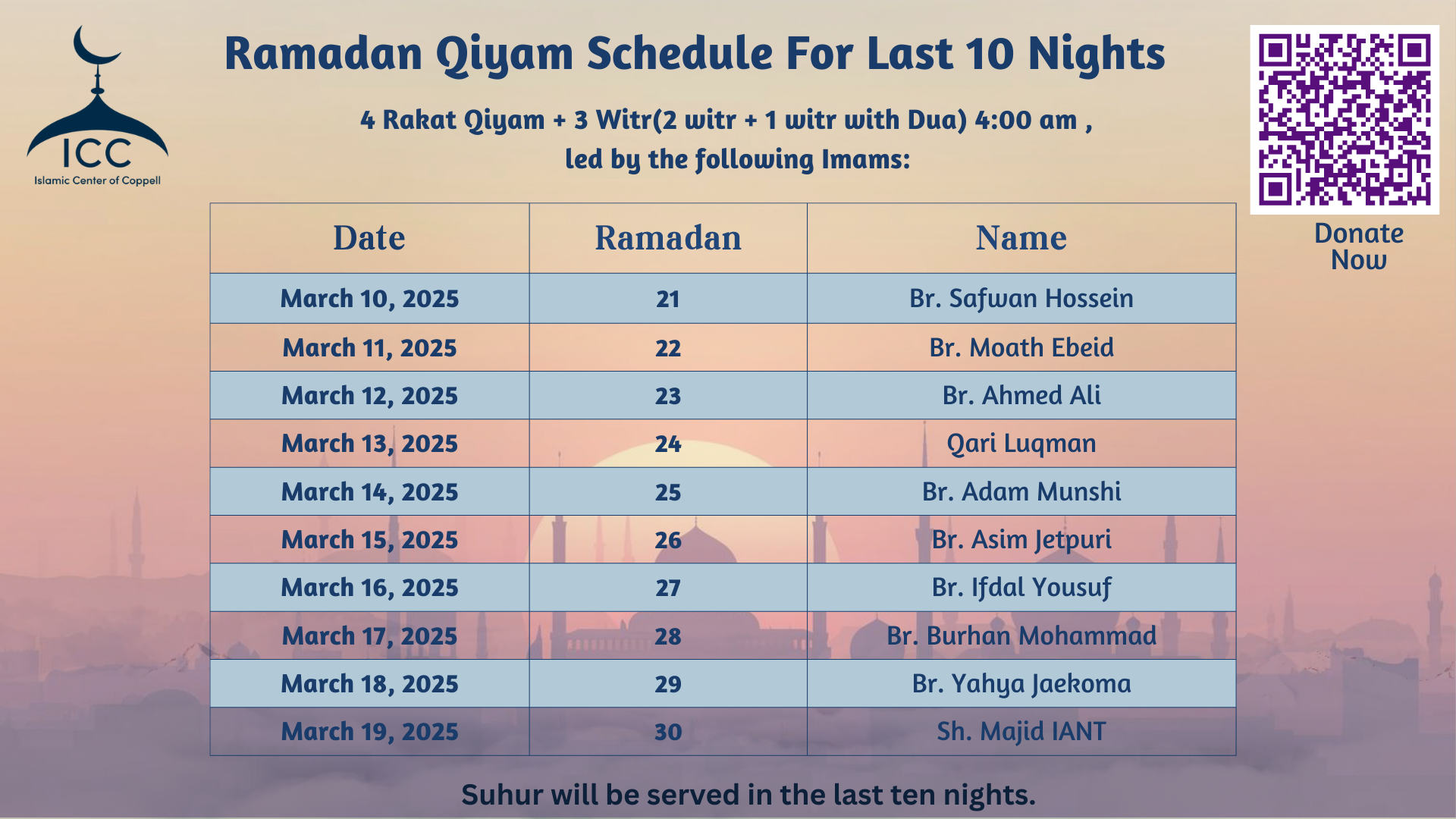 ICC
Islamic Center of Coppell

Ramadan Qiyam Schedule For Last 10 Nights

4 Rakat Qiyam + 3 Witr(2 witr + 1 witr with Dua) 4:00 am , led by the following Imams:

Donate Now

| Date | Ramadan | Name |
|---|---|---|
| March 10, 2025 | 21 | Br. Safwan Hossein |
| March 11, 2025 | 22 | Br. Moath Ebeid |
| March 12, 2025 | 23 | Br. Ahmed Ali |
| March 13, 2025 | 24 | Qari Luqman |
| March 14, 2025 | 25 | Br. Adam Munshi |
| March 15, 2025 | 26 | Br. Asim Jetpuri |
| March 16, 2025 | 27 | Br. Ifdal Yousuf |
| March 17, 2025 | 28 | Br. Burhan Mohammad |
| March 18, 2025 | 29 | Br. Yahya Jaekoma |
| March 19, 2025 | 30 | Sh. Majid IANT |

Suhur will be served in the last ten nights.